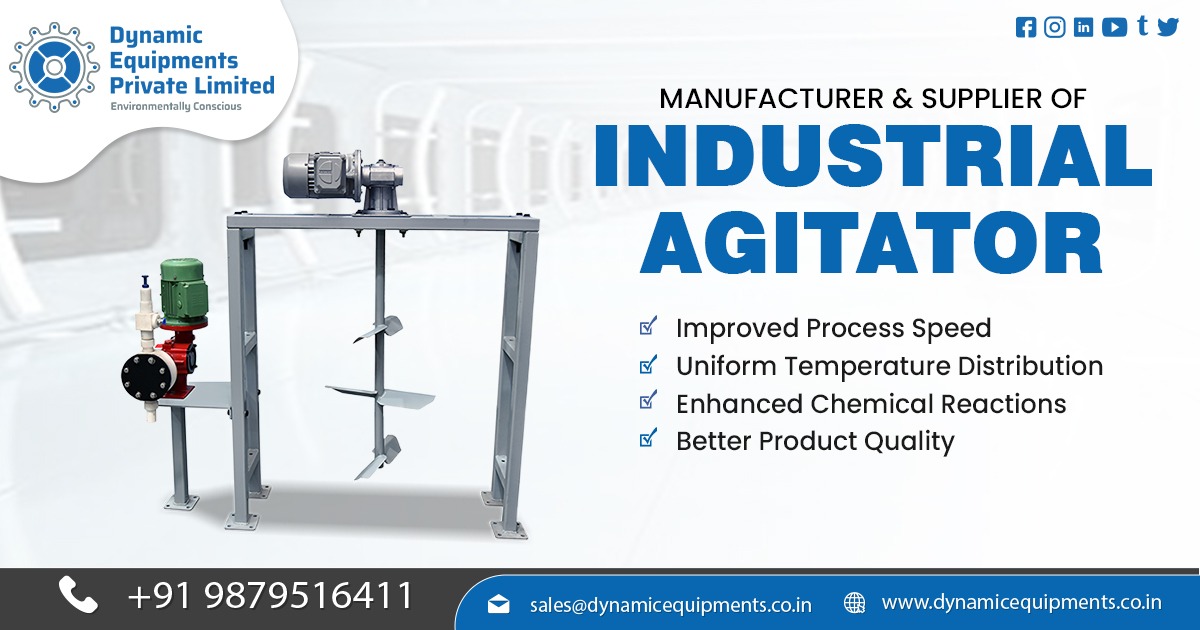 Dynamic Equipments Private Limited
Environmentally Conscious

MANUFACTURER & SUPPLIER OF
INDUSTRIAL AGITATOR

Improved Process Speed
Uniform Temperature Distribution
Enhanced Chemical Reactions
Better Product Quality

+91 9879516411
sales@dynamicequipments.co.in
www.dynamicequipments.co.in